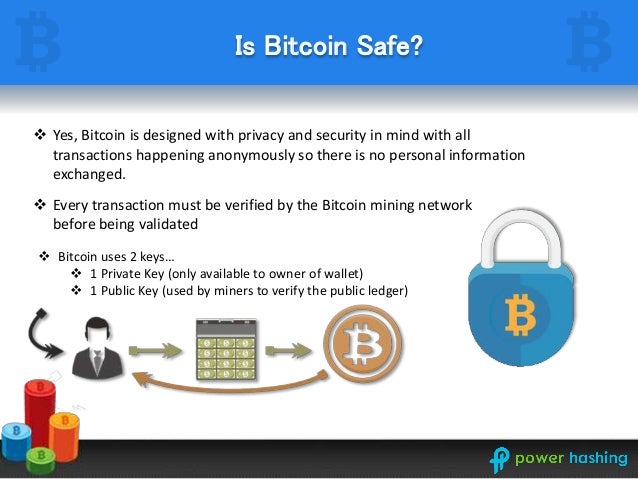 Is Bitcoin Safe?

❖ Yes, Bitcoin is designed with privacy and security in mind with all transactions happening anonymously so there is no personal information exchanged.

❖ Every transaction must be verified by the Bitcoin mining network before being validated

❖ Bitcoin uses 2 keys…
❖ 1 Private Key (only available to owner of wallet)
❖ 1 Public Key (used by miners to verify the public ledger)

power hashing